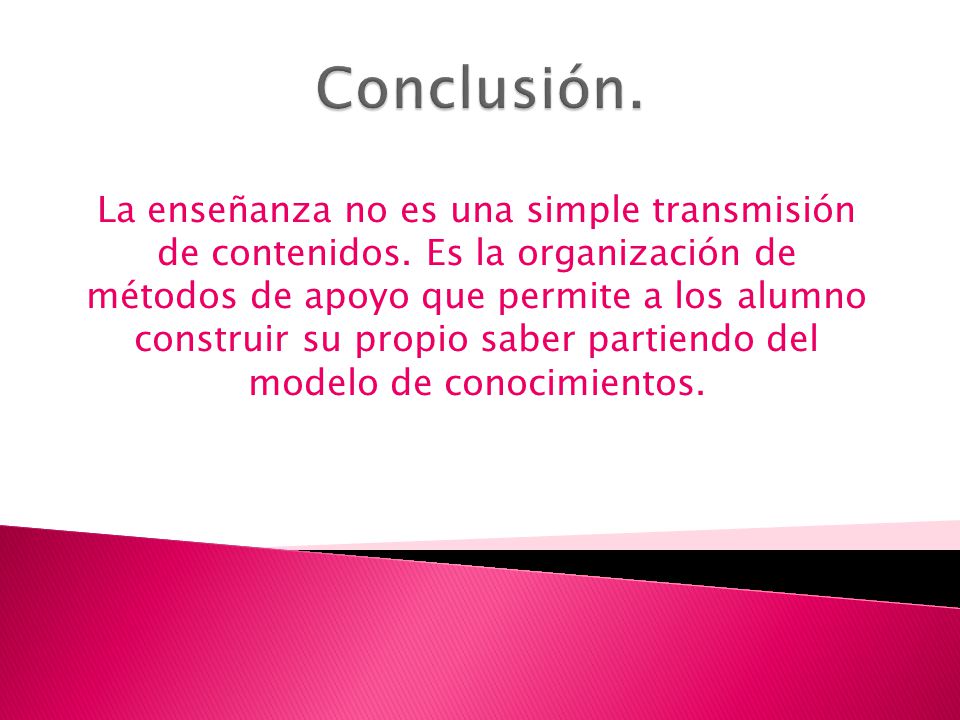 Conclusión.

La enseñanza no es una simple transmisión de contenidos. Es la organización de métodos de apoyo que permite a los alumno construir su propio saber partiendo del modelo de conocimientos.